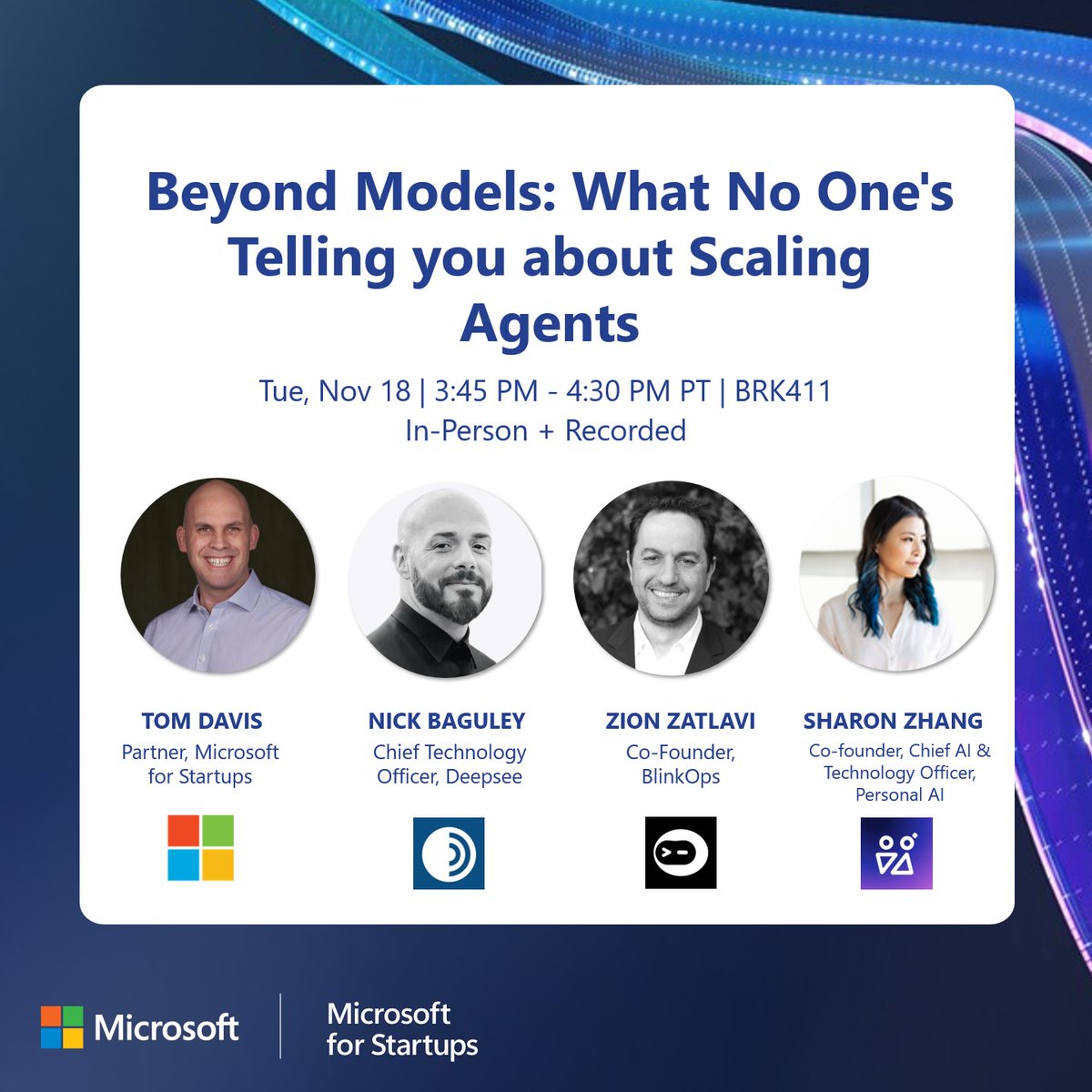 Beyond Models: What No One's Telling you about Scaling Agents

Tue, Nov 18 | 3:45 PM - 4:30 PM PT | BRK411
In-Person + Recorded

TOM DAVIS
Partner, Microsoft for Startups

NICK BAGULEY
Chief Technology Officer, Deepsee

ZION ZATLAVI
Co-Founder, BlinkOps

SHARON ZHANG
Co-founder, Chief AI & Technology Officer, Personal AI

Microsoft

Microsoft for Startups